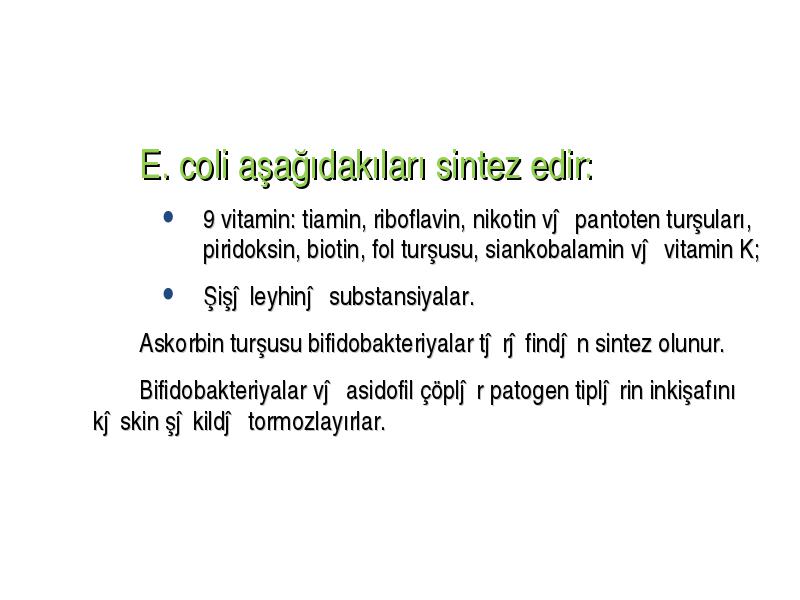 E. coli aşağıdakıları sintez edir:

• 9 vitamin: tiamin, riboflavin, nikotin vĵ pantoten turşuları, piridoksin, biotin, fol turşusu, siankobalamin vĵ vitamin K;

• Şişĵ leyhinĵ substansiyalar.

Askorbin turşusu bifidobakteriyalar tĵ rĵ findĵ n sintez olunur.

Bifidobakteriyalar vĵ asidofil çöplĵ r patogen tiplĵ rin inkişafını kĵ skin şĵ kildĵ tormozlayırlar.